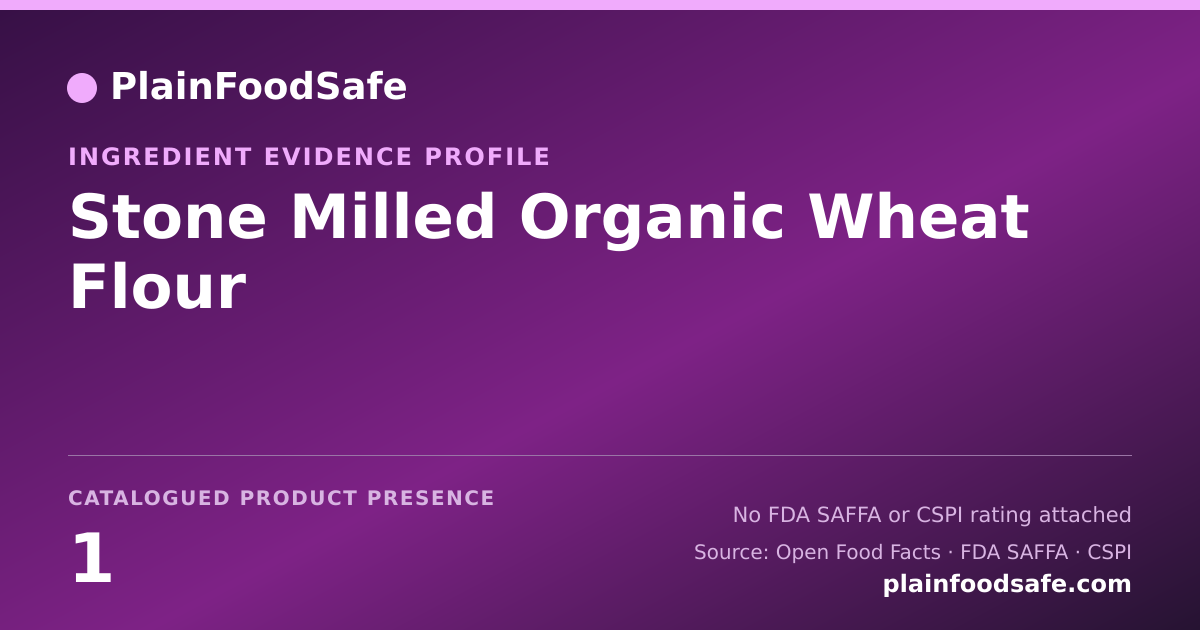 PlainFoodSafe

INGREDIENT EVIDENCE PROFILE

Stone Milled Organic Wheat Flour

CATALOGUED PRODUCT PRESENCE

1

No FDA SAFFA or CSPI rating attached

Source: Open Food Facts · FDA SAFFA · CSPI

plainfoodsafe.com